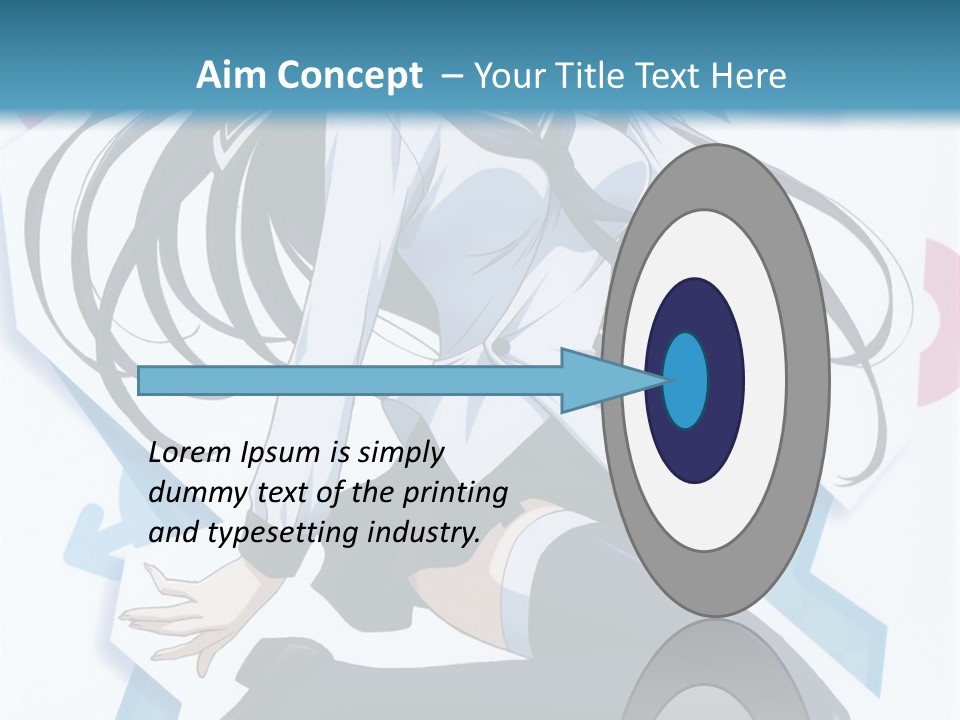 Aim Concept – Your Title Text Here

Lorem Ipsum is simply dummy text of the printing and typesetting industry.